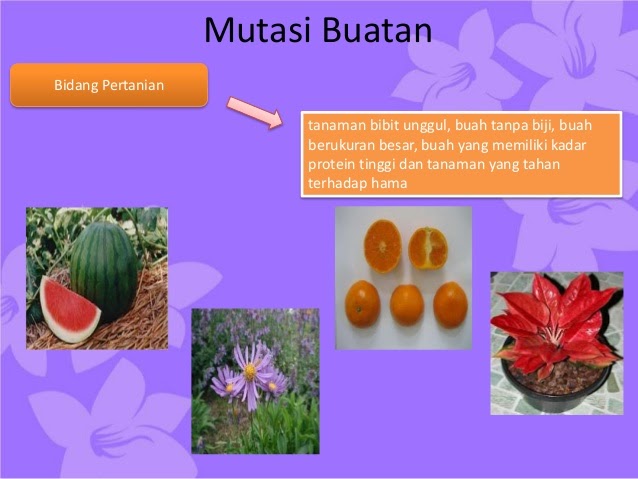 Mutasi Buatan

Bidang Pertanian

tanaman bibit unggul, buah tanpa biji, buah berukuran besar, buah yang memiliki kadar protein tinggi dan tanaman yang tahan terhadap hama